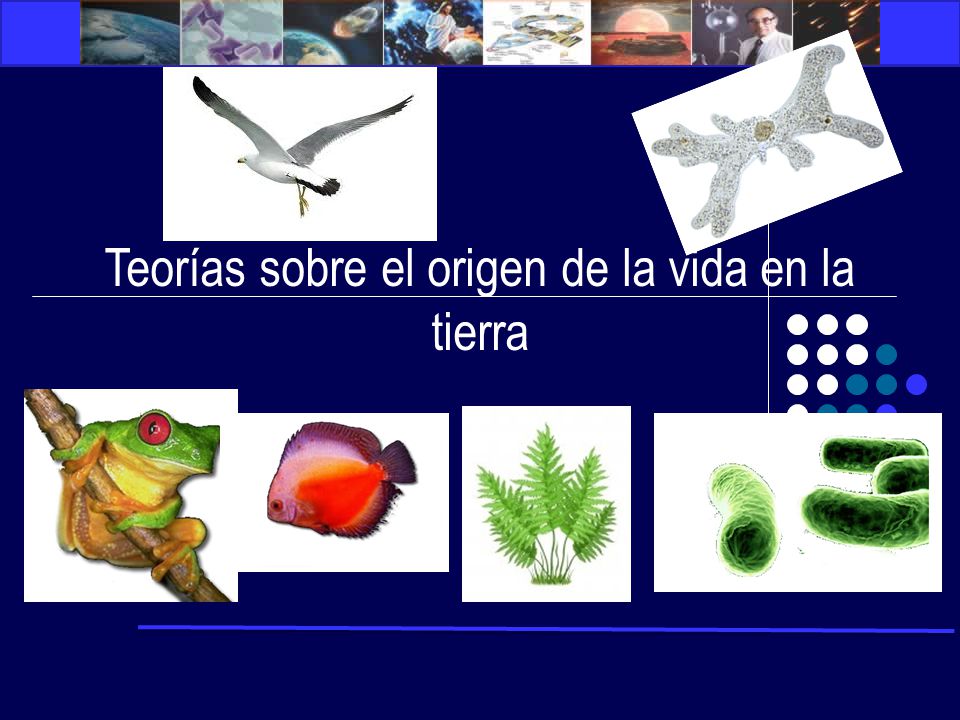 Teorías sobre el origen de la vida en la tierra